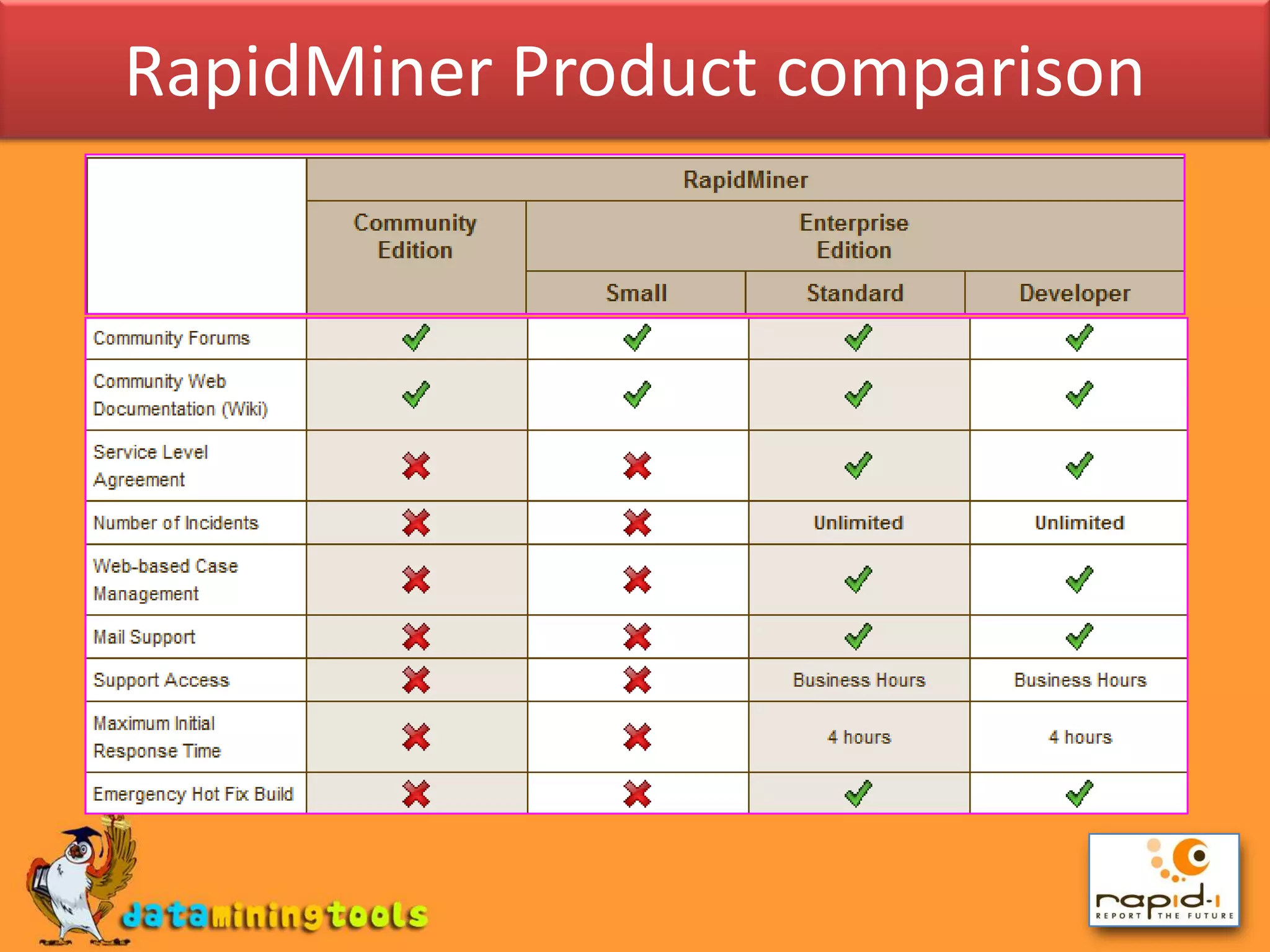 RapidMiner Product comparison

| | RapidMiner | | | |
|---|---|---|---|---|
| | Community Edition | Enterprise Edition | | |
| | | Small | Standard | Developer |
| Community Forums | ✓ | ✓ | ✓ | ✓ |
| Community Web Documentation (Wiki) | ✓ | ✓ | ✓ | ✓ |
| Service Level Agreement | ✗ | ✗ | ✓ | ✓ |
| Number of Incidents | ✗ | ✗ | Unlimited | Unlimited |
| Web-based Case Management | ✗ | ✗ | ✓ | ✓ |
| Mail Support | ✗ | ✗ | ✓ | ✓ |
| Support Access | ✗ | ✗ | Business Hours | Business Hours |
| Maximum Initial Response Time | ✗ | ✗ | 4 hours | 4 hours |
| Emergency Hot Fix Build | ✗ | ✗ | ✓ | ✓ |

dataminingtools

rapid-i
REPORT THE FUTURE